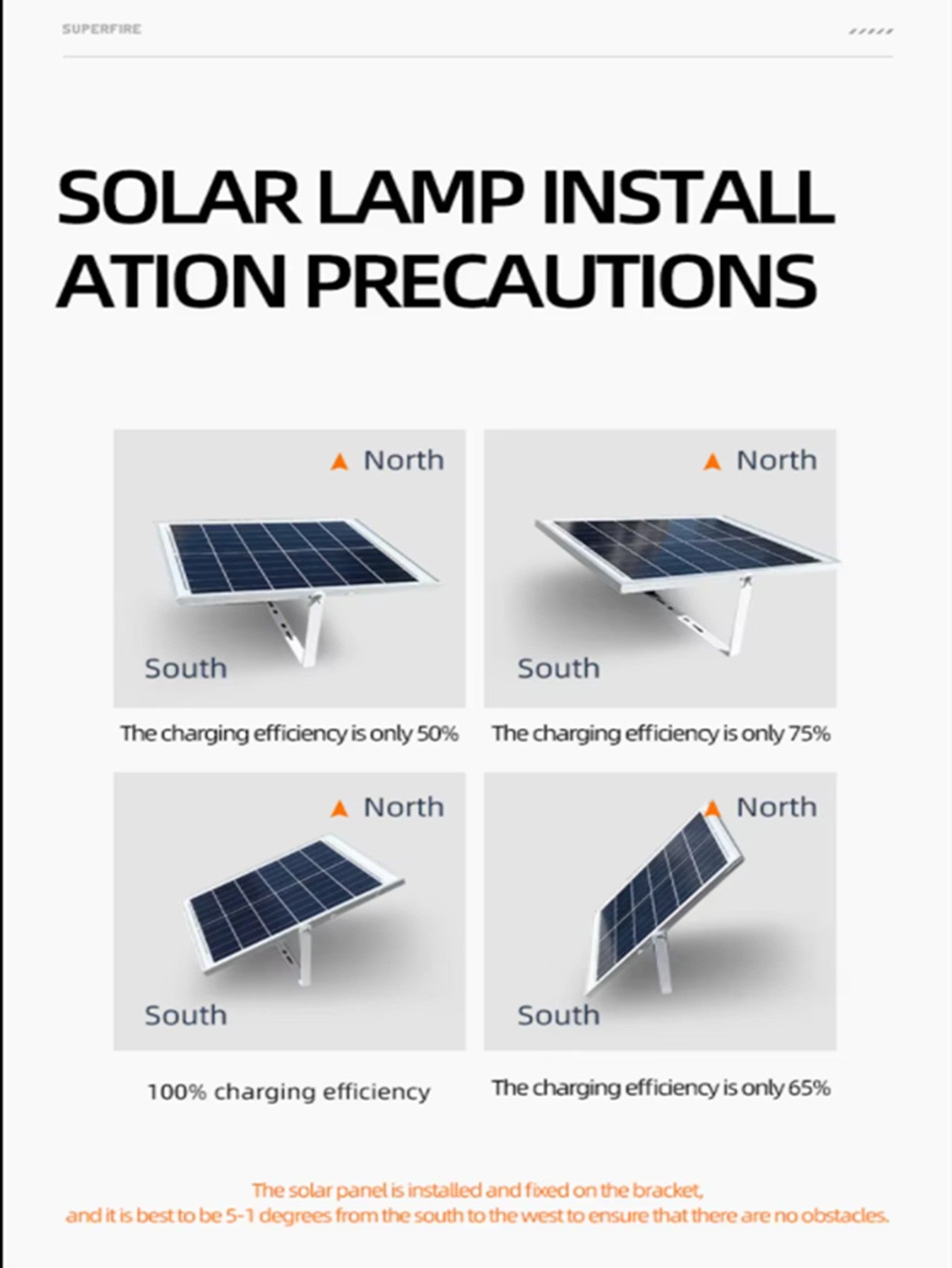 SUPERFIRE

SOLAR LAMP INSTALL ATION PRECAUTIONS

North

South

The charging efficiency is only 50%

North

South

The charging efficiency is only 75%

North

South

100% charging efficiency

North

South

The charging efficiency is only 65%

The solar panel is installed and fixed on the bracket, and it is best to be 5-1 degrees from the south to the west to ensure that there are no obstacles.